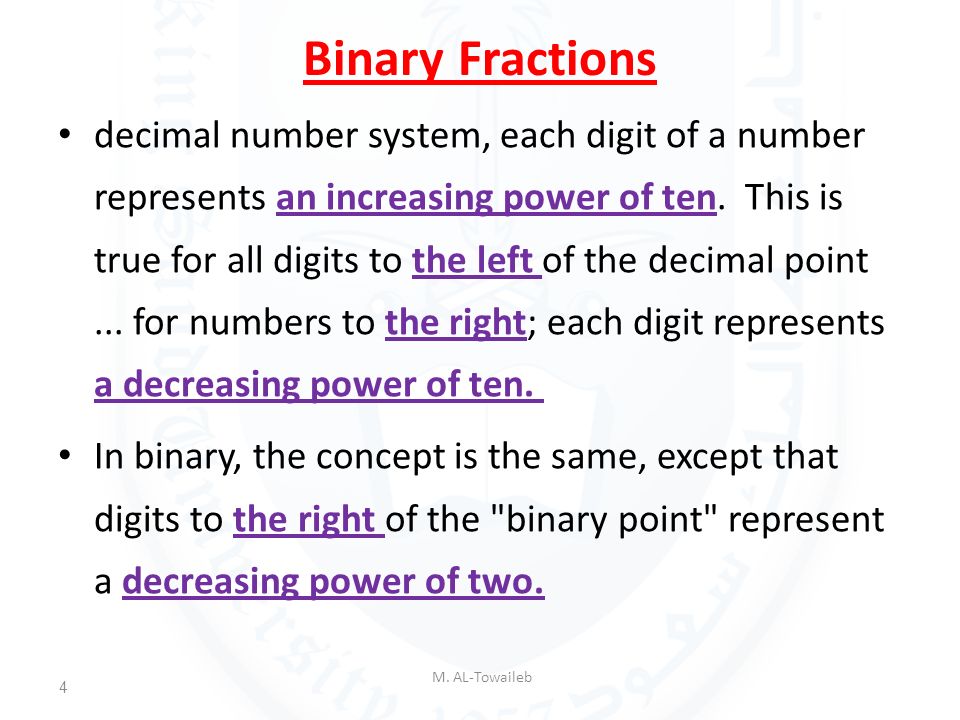 Binary Fractions

• decimal number system, each digit of a number represents an increasing power of ten. This is true for all digits to the left of the decimal point ... for numbers to the right; each digit represents a decreasing power of ten.

• In binary, the concept is the same, except that digits to the right of the "binary point" represent a decreasing power of two.

4

M. AL-Towaileb